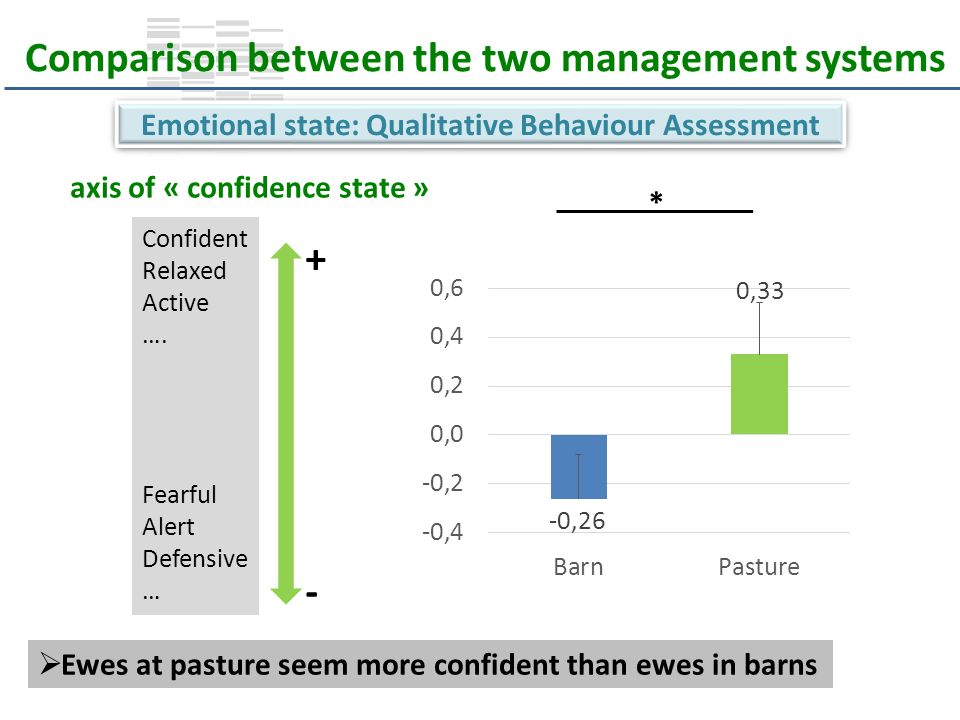 Comparison between the two management systems

Emotional state: Qualitative Behaviour Assessment

axis of « confidence state »

Confident
Relaxed
Active
….

Fearful
Alert
Defensive
…

+

-

*

0,6
0,4
0,2
0,0
-0,2
-0,4

0,33

-0,26

Barn
Pasture

➢Ewes at pasture seem more confident than ewes in barns